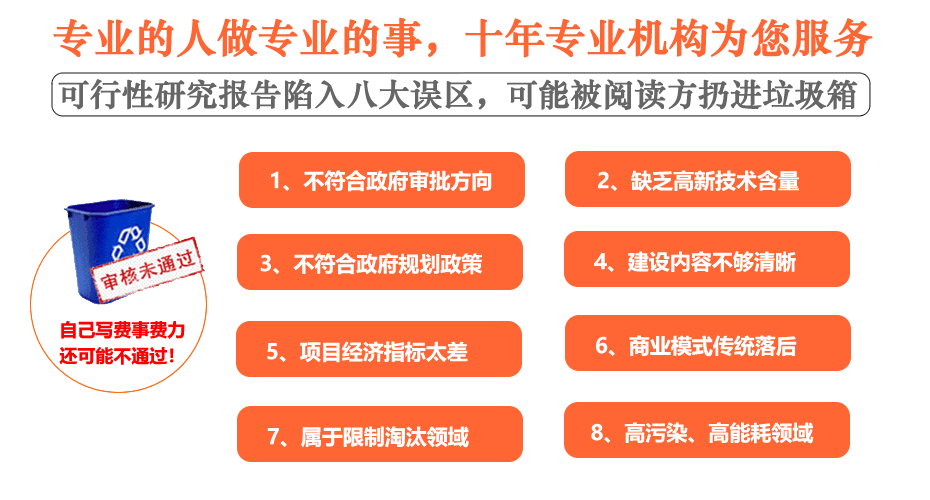 专业的人做专业的事，十年专业机构为您服务

可行性研究报告陷入八大误区，可能被阅读方扔进垃圾箱

审核未通过

自己写费事费力
还可能不通过！

1、不符合政府审批方向

2、缺乏高新技术含量

3、不符合政府规划政策

4、建设内容不够清晰

5、项目经济指标太差

6、商业模式传统落后

7、属于限制淘汰领域

8、高污染、高能耗领域